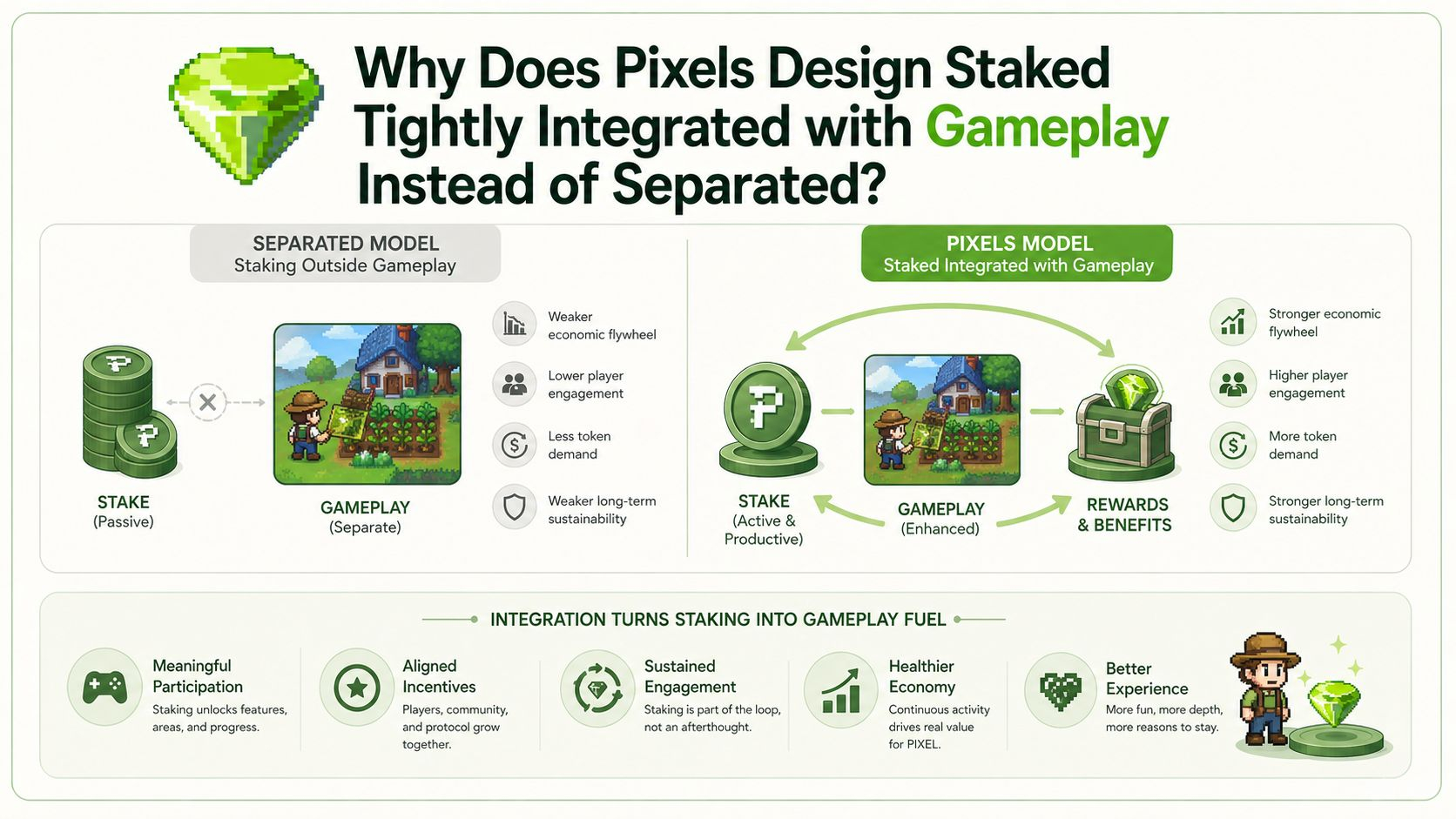 Why Does Pixels Design Staked Tightly Integrated with Gameplay Instead of Separated?

SEPARATED MODEL
Staking Outside Gameplay

STAKE
(Passive)

GAMEPLAY
(Separate)

Weaker economic flywheel

Lower player engagement

Less token demand

Weaker long-term sustainability

PIXELS MODEL
Staked Integrated with Gameplay

STAKE
(Active & Productive)

GAMEPLAY
(Enhanced)

REWARDS & BENEFITS

Stronger economic flywheel

Higher player engagement

More token demand

Stronger long-term sustainability

INTEGRATION TURNS STAKING INTO GAMEPLAY FUEL

Meaningful Participation
Staking unlocks features, areas, and progress.

Aligned Incentives
Players, community, and protocol grow together.

Sustained Engagement
Staking is part of the loop, not an afterthought.

Healthier Economy
Continuous activity drives real value for PIXEL.

Better Experience
More fun, more depth, more reasons to stay.